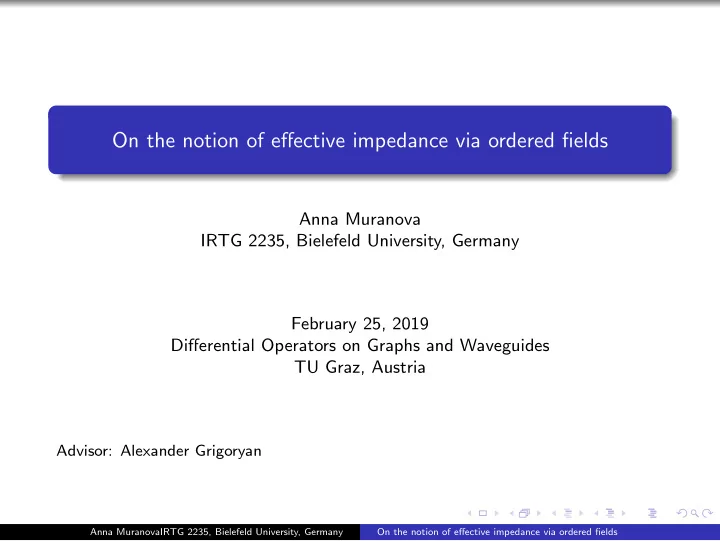 On the notion of effective impedance via ordered fields

Anna Muranova
IRTG 2235, Bielefeld University, Germany

February 25, 2019
Differential Operators on Graphs and Waveguides
TU Graz, Austria

Advisor: Alexander Grigoryan

Anna MuranovaIRTG 2235, Bielefeld University, Germany On the notion of effective impedance via ordered fields